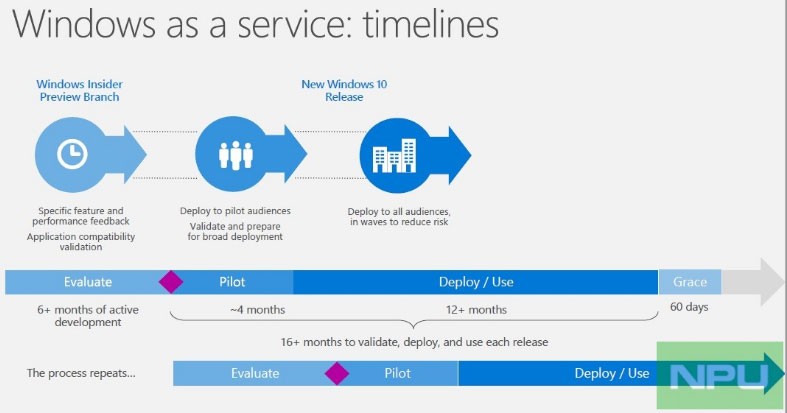 Windows as a service: timelines

Windows Insider Preview Branch

New Windows 10 Release

Specific feature and performance feedback

Application compatibility validation

Deploy to pilot audiences

Validate and prepare for broad deployment

Deploy to all audiences, in waves to reduce risk

Evaluate

Pilot

Deploy / Use

Grace

6+ months of active development

~4 months

12+ months

60 days

16+ months to validate, deploy, and use each release

The process repeats...

Evaluate

Pilot

Deploy / Use

NPU